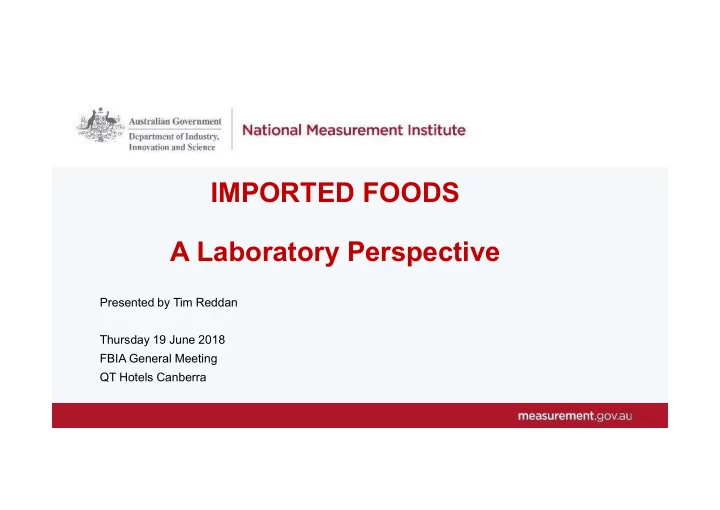 Australian Government
Department of Industry, Innovation and Science

National Measurement Institute

IMPORTED FOODS

A Laboratory Perspective

Presented by Tim Reddan

Thursday 19 June 2018
FBIA General Meeting
QT Hotels Canberra

measurement.gov.au